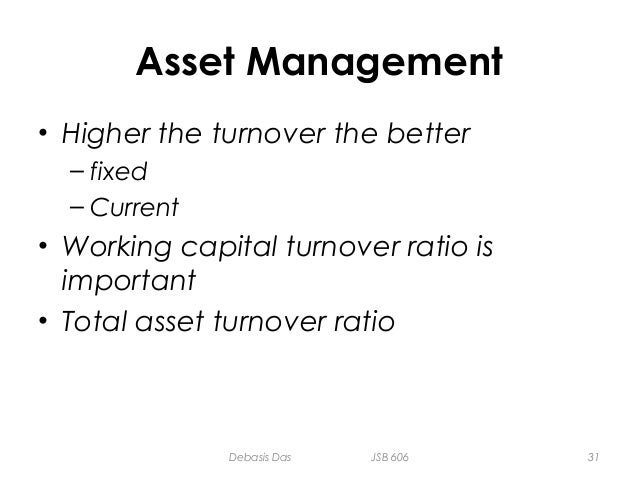 Asset Management

• Higher the turnover the better
– fixed
– Current
• Working capital turnover ratio is important
• Total asset turnover ratio

Debasis Das JSB 606 31